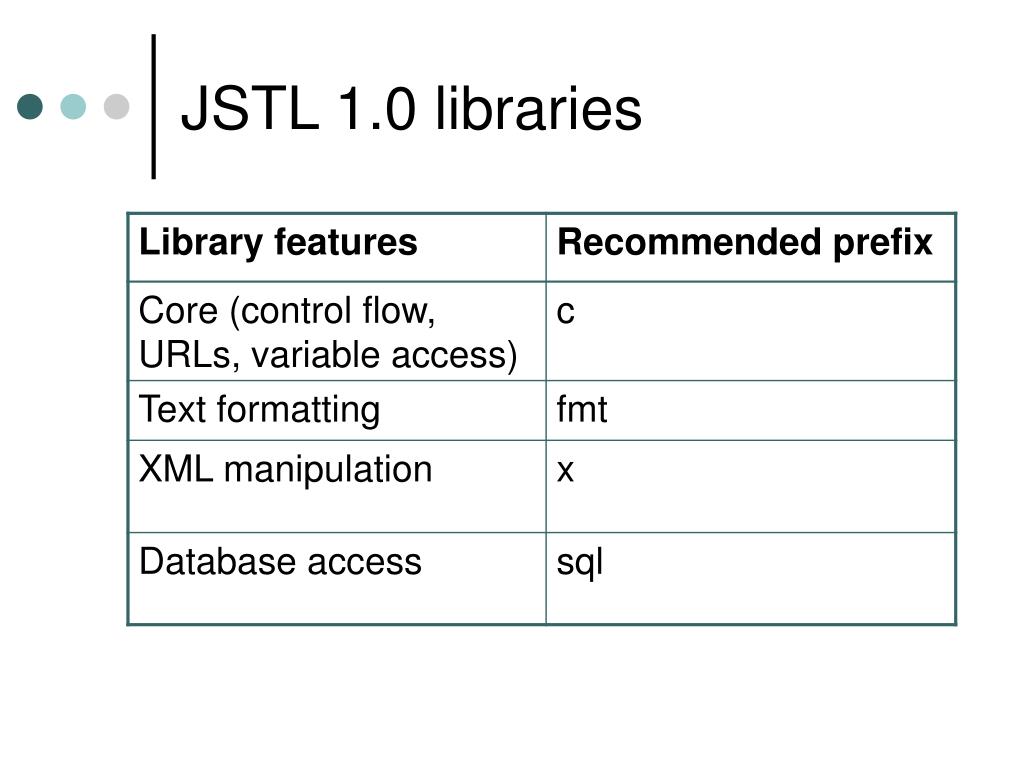 JSTL 1.0 libraries

| Library features | Recommended prefix |
|---|---|
| Core (control flow, URLs, variable access) | c |
| Text formatting | fmt |
| XML manipulation | x |
| Database access | sql |